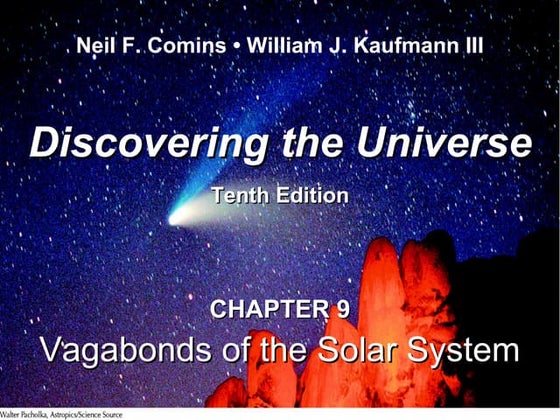 Neil F. Comins • William J. Kaufmann III

Discovering the Universe

Tenth Edition

CHAPTER 9

Vagabonds of the Solar System

Walter Pacholka, Astropics/Science Source